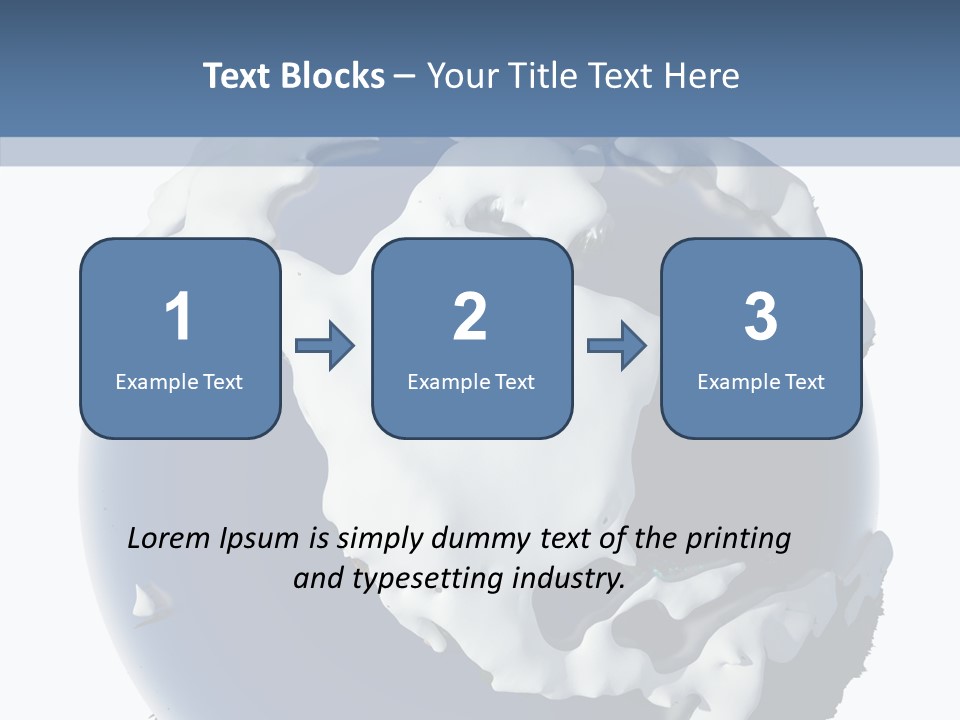 Text Blocks – Your Title Text Here

1
Example Text

2
Example Text

3
Example Text

Lorem Ipsum is simply dummy text of the printing and typesetting industry.